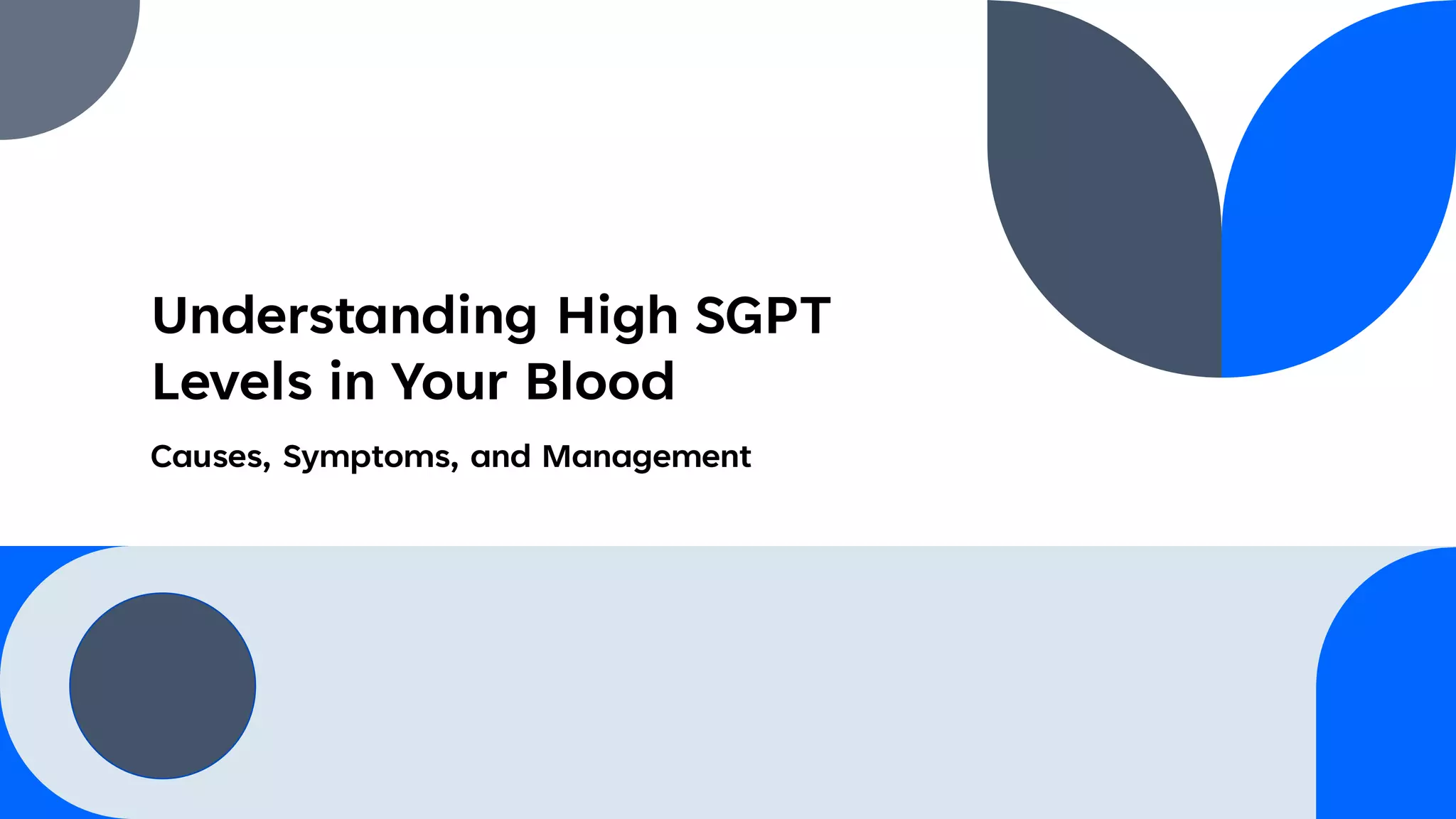 Understanding High SGPT Levels in Your Blood

Causes, Symptoms, and Management